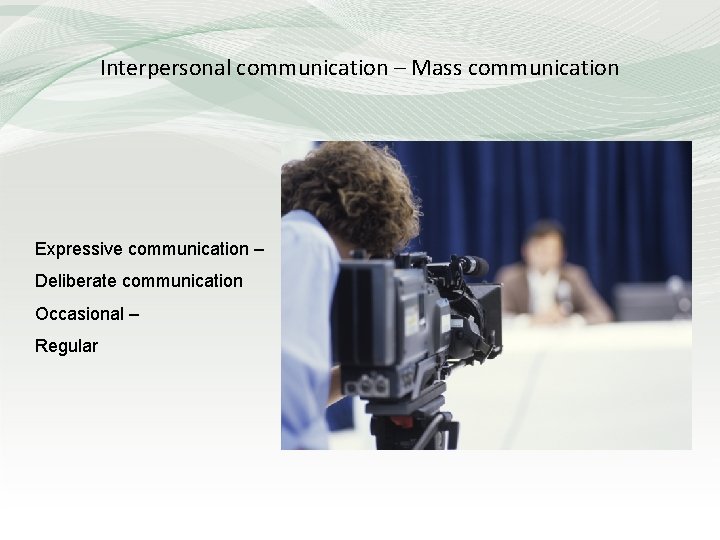 Interpersonal communication – Mass communication

Expressive communication –
Deliberate communication
Occasional –
Regular